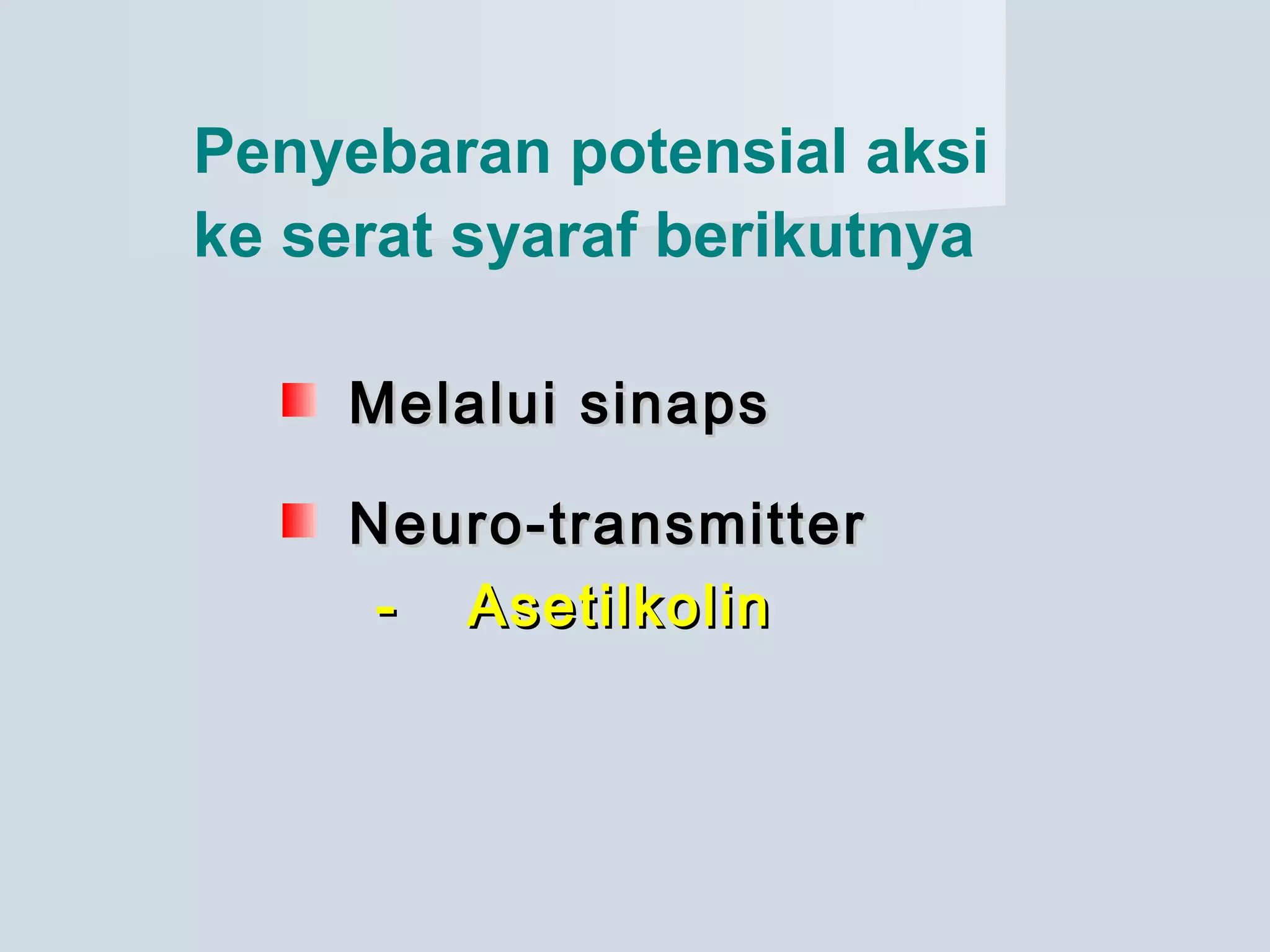 Penyebaran potensial aksi ke serat syaraf berikutnya

Melalui sinaps

Neuro-transmitter

- Asetilkolin